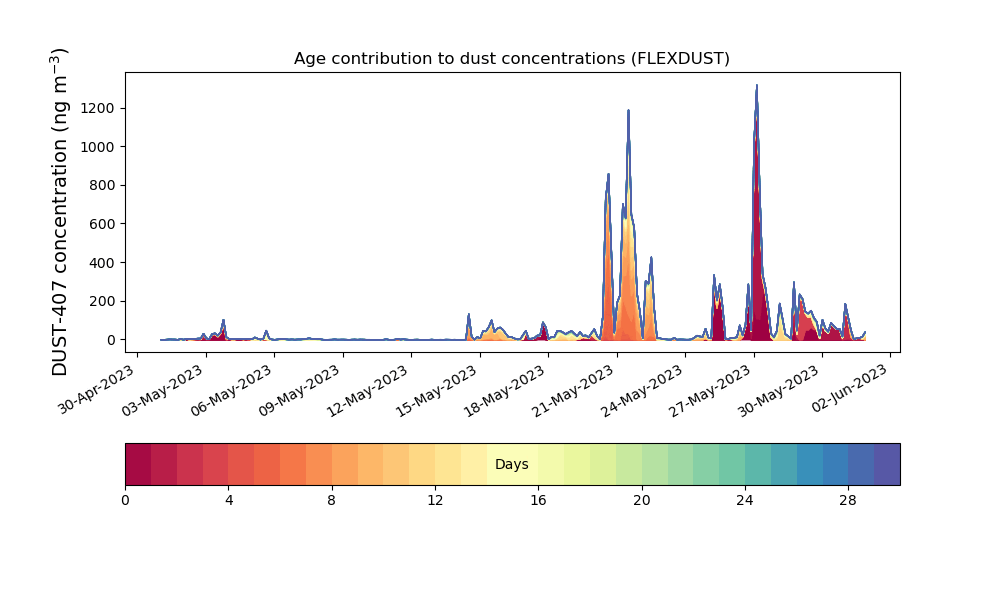 Age contribution to dust concentrations (FLEXDUST)

DUST-407 concentration (ng m$^{-3}$)

1200
1000
800
600
400
200
0

30-Apr-2023
03-May-2023
06-May-2023
09-May-2023
12-May-2023
15-May-2023
18-May-2023
21-May-2023
24-May-2023
27-May-2023
30-May-2023
02-Jun-2023

Days

0
4
8
12
16
20
24
28